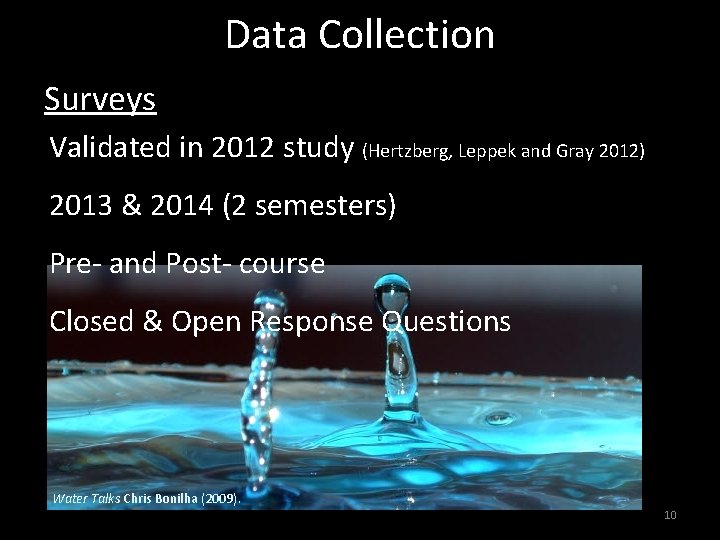 Data Collection

Surveys

Validated in 2012 study (Hertzberg, Leppek and Gray 2012)

2013 & 2014 (2 semesters)

Pre- and Post- course

Closed & Open Response Questions

Water Talks Chris Bonilha (2009).

10